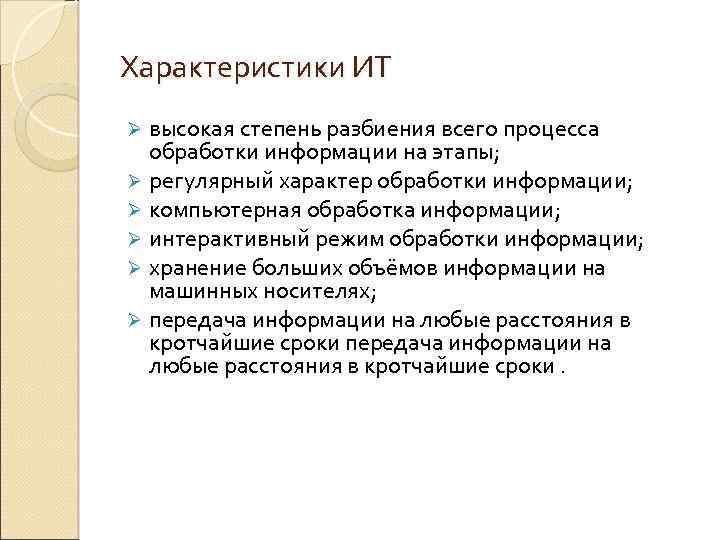 Характеристики ИТ

➢ высокая степень разбиения всего процесса обработки информации на этапы;
➢ регулярный характер обработки информации;
➢ компьютерная обработка информации;
➢ интерактивный режим обработки информации;
➢ хранение больших объёмов информации на машинных носителях;
➢ передача информации на любые расстояния в кротчайшие сроки передача информации на любые расстояния в кротчайшие сроки .